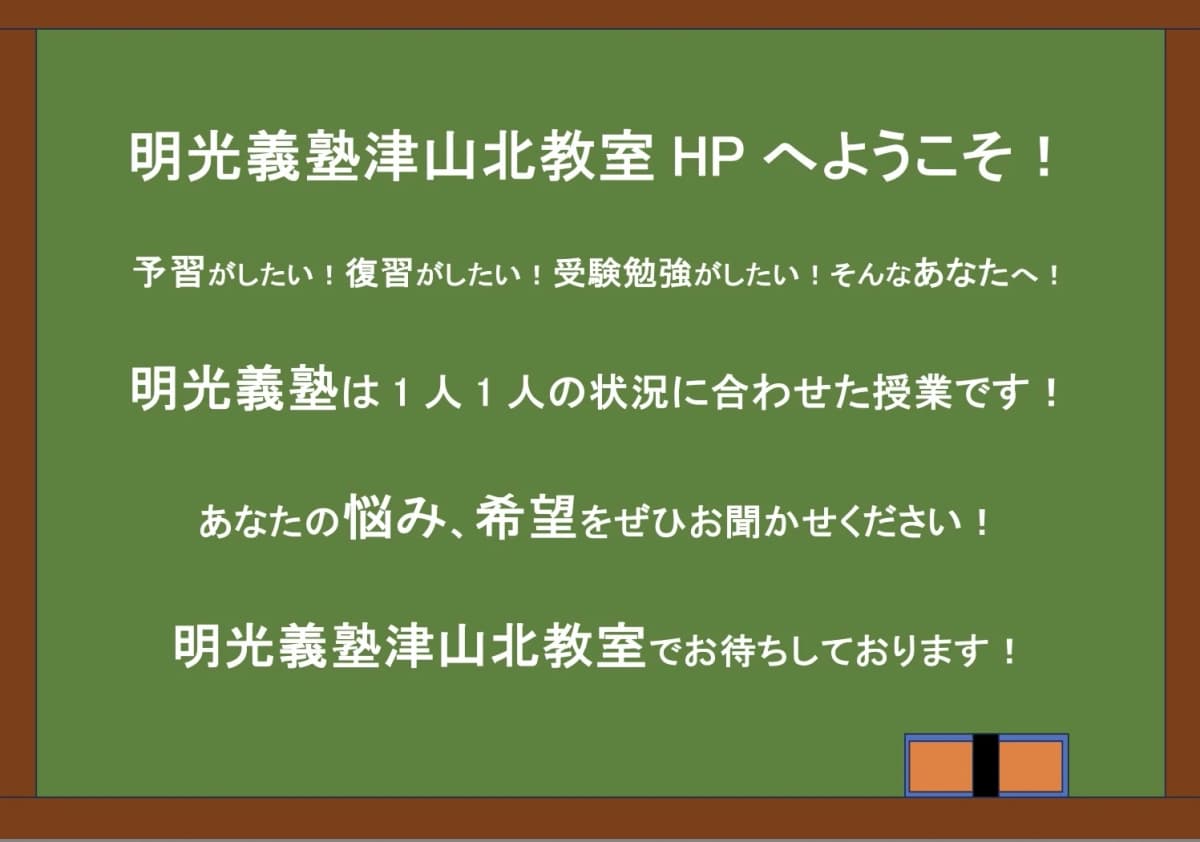 明光義塾津山北教室 HP へようこそ！

予習がしたい！復習がしたい！受験勉強がしたい！そんなあなたへ！

明光義塾は１人１人の状況に合わせた授業です！

あなたの悩み、希望をぜひお聞かせください！

明光義塾津山北教室でお待ちしております！